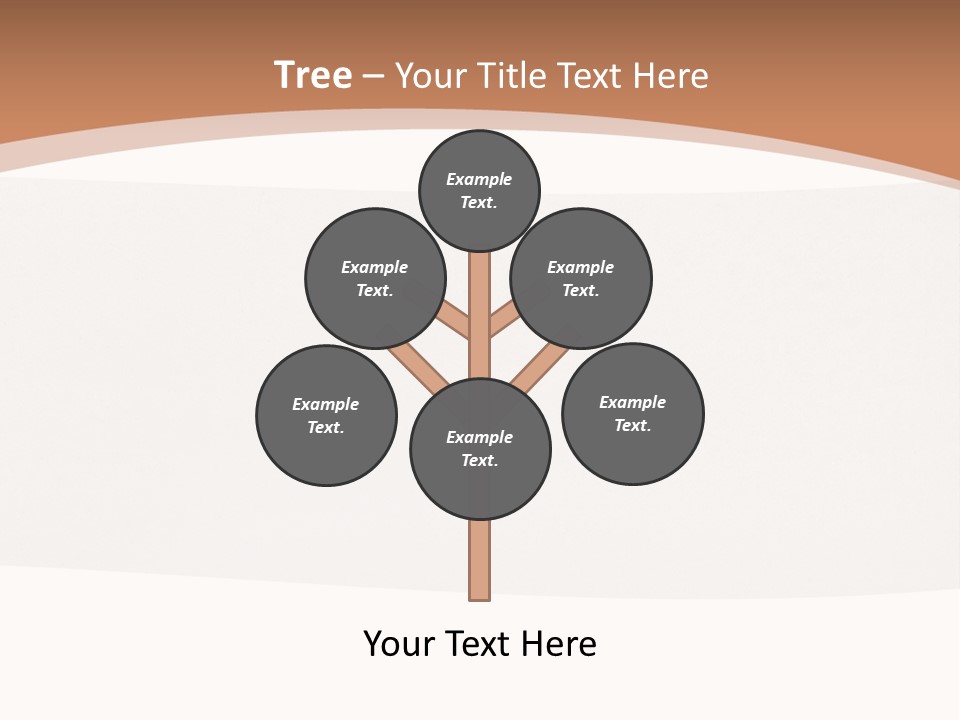 Tree – Your Title Text Here

Example Text.

Example Text.

Example Text.

Example Text.

Example Text.

Example Text.

Your Text Here